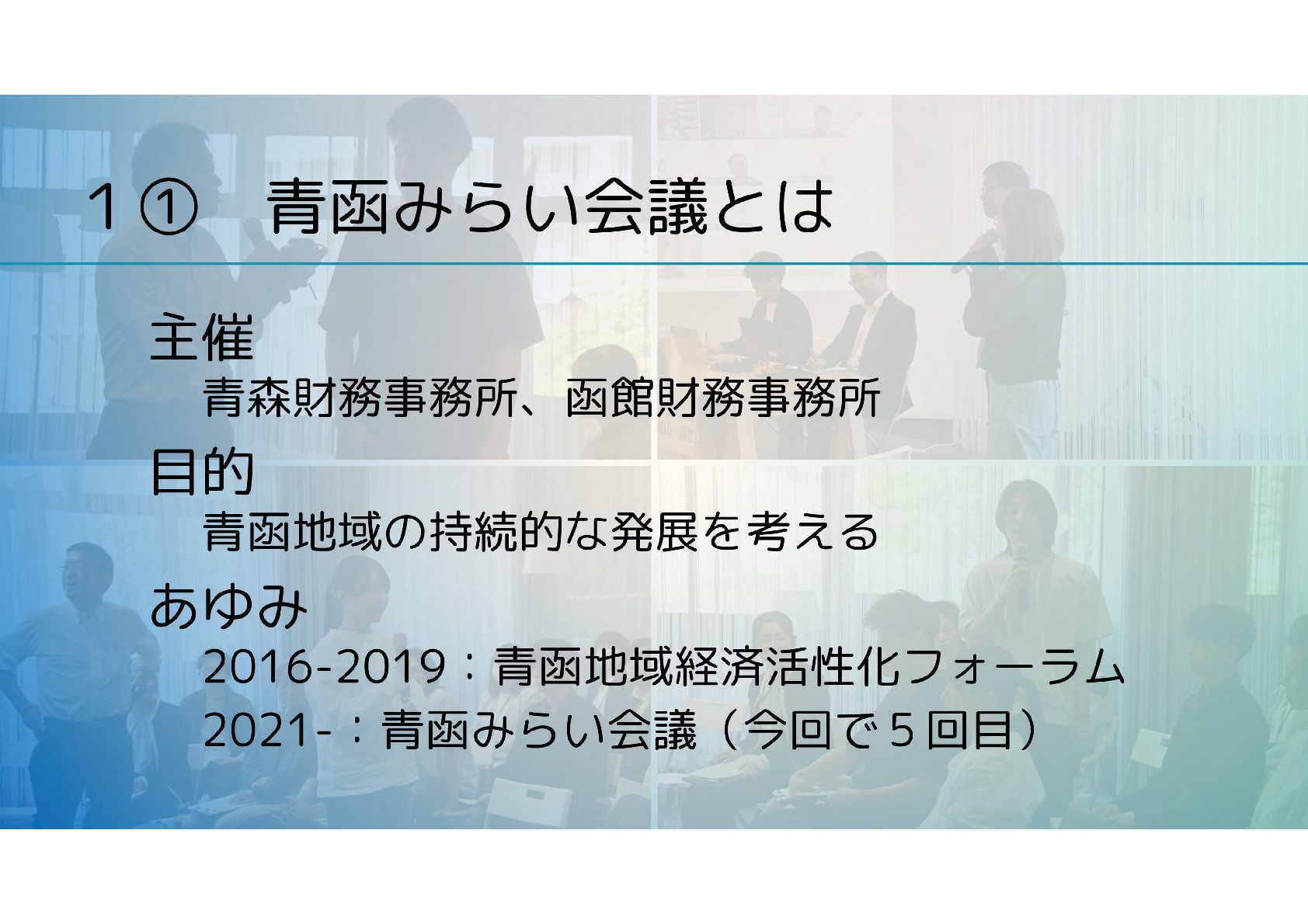 １①　青函みらい会議とは

主催

青森財務事務所、函館財務事務所

目的

青函地域の持続的な発展を考える

あゆみ

2016-2019：青函地域経済活性化フォーラム

2021-：青函みらい会議（今回で５回目）